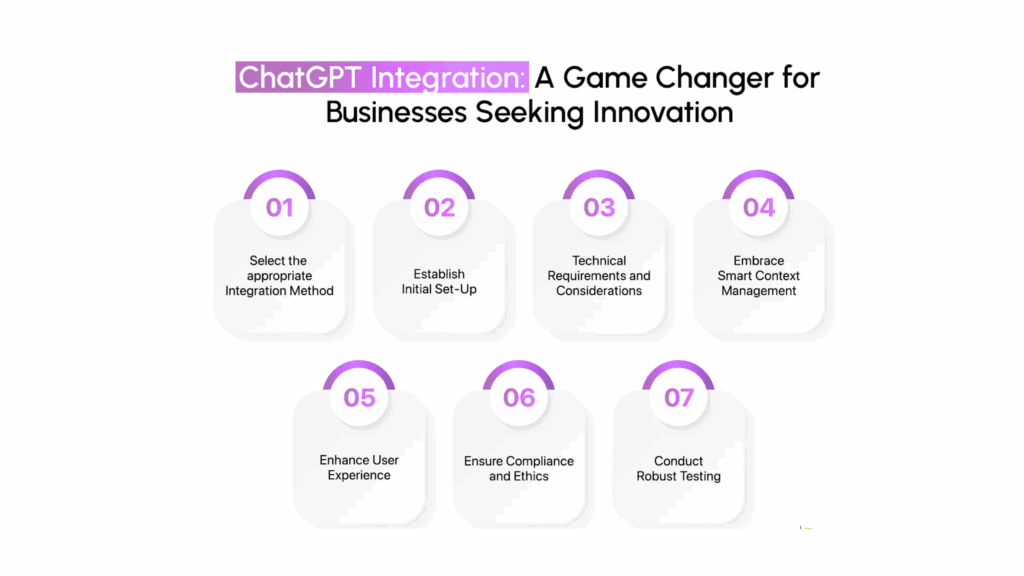 ChatGPT Integration: A Game Changer for Businesses Seeking Innovation

01
Select the appropriate Integration Method

02
Establish Initial Set-Up

03
Technical Requirements and Considerations

04
Embrace Smart Context Management

05
Enhance User Experience

06
Ensure Compliance and Ethics

07
Conduct Robust Testing